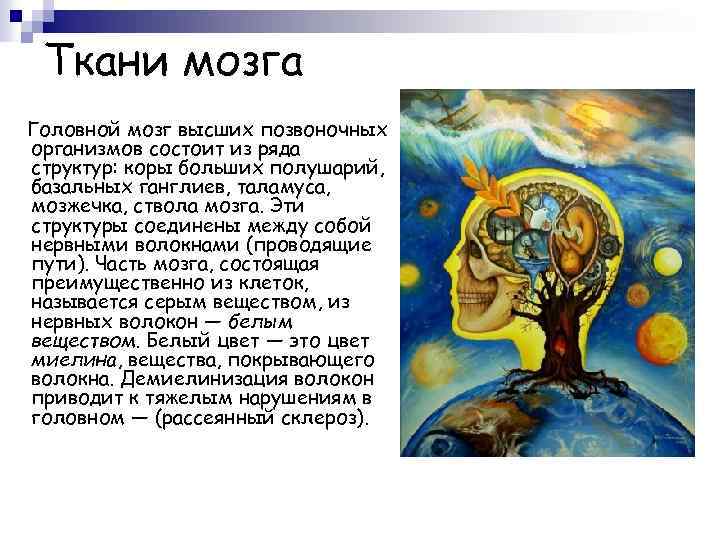 Ткани мозга

Головной мозг высших позвоночных организмов состоит из ряда структур: коры больших полушарий, базальных ганглиев, таламуса, мозжечка, ствола мозга. Эти структуры соединены между собой нервными волокнами (проводящие пути). Часть мозга, состоящая преимущественно из клеток, называется серым веществом, из нервных волокон — белым веществом. Белый цвет — это цвет миелина, вещества, покрывающего волокна. Демиелинизация волокон приводит к тяжелым нарушениям в головном — (рассеянный склероз).